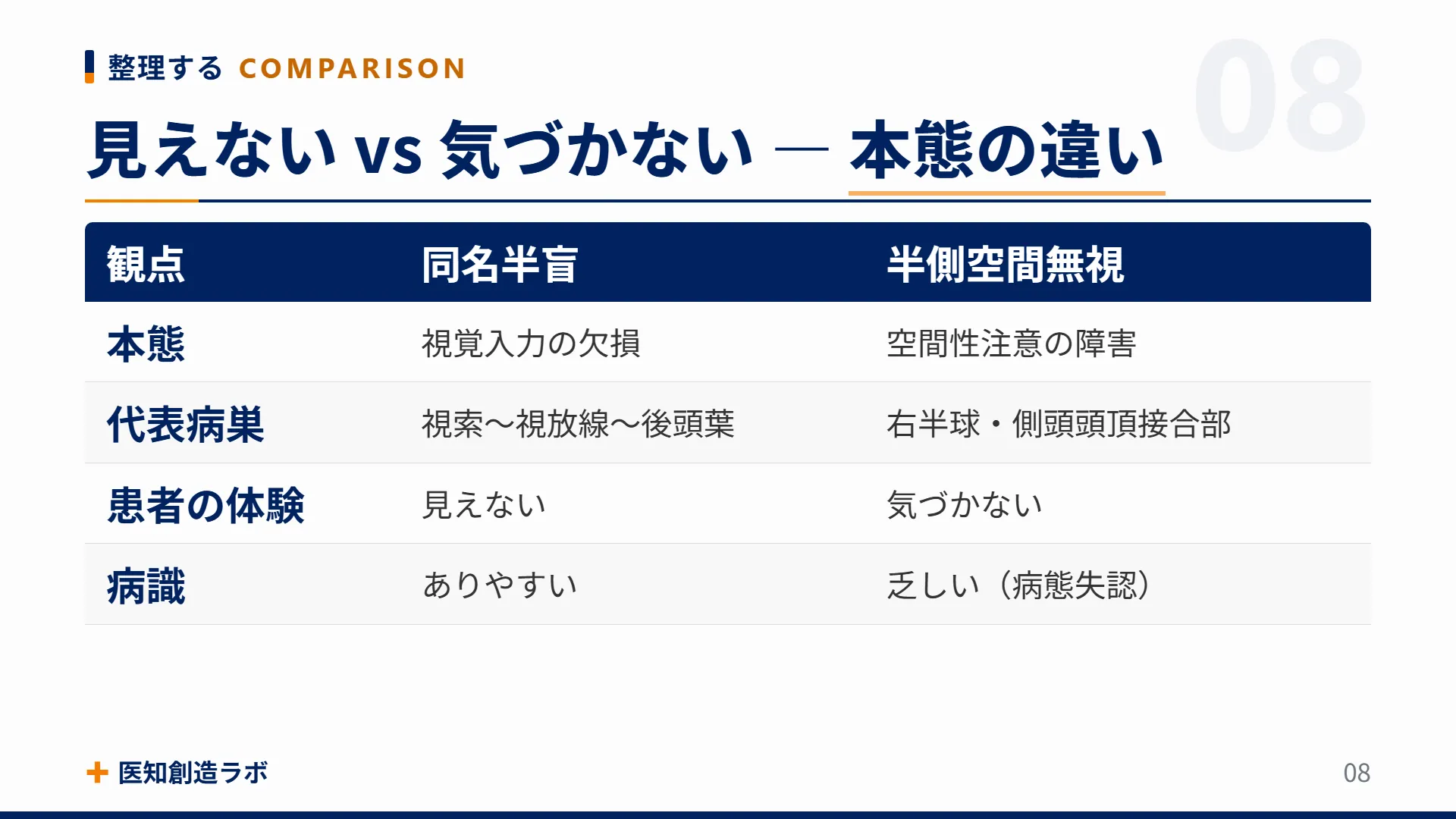 整理する COMPARISON

08

見えない vs 気づかない — 本態の違い

| 観点 | 同名半盲 | 半側空間無視 |
|---|---|---|
| 本態 | 視覚入力の欠損 | 空間性注意の障害 |
| 代表病巣 | 視索〜視放線〜後頭葉 | 右半球・側頭頭頂接合部 |
| 患者の体験 | 見えない | 気づかない |
| 病識 | ありやすい | 乏しい（病態失認） |

医知創造ラボ

08